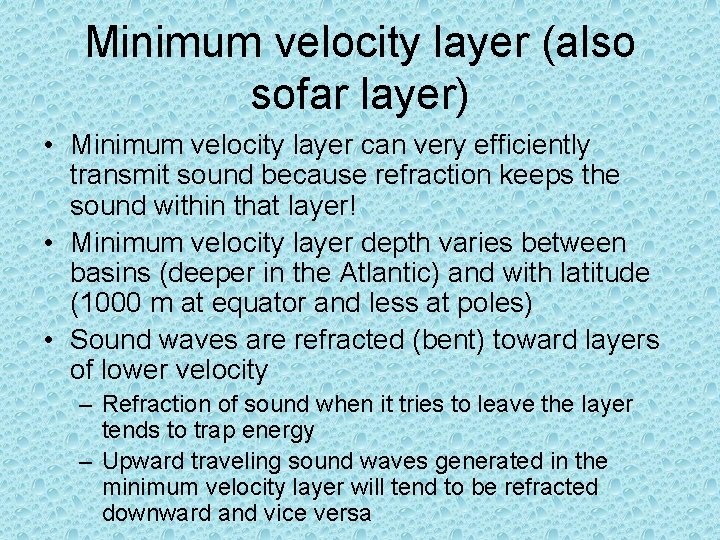 Minimum velocity layer (also sofar layer)

• Minimum velocity layer can very efficiently transmit sound because refraction keeps the sound within that layer!
• Minimum velocity layer depth varies between basins (deeper in the Atlantic) and with latitude (1000 m at equator and less at poles)
• Sound waves are refracted (bent) toward layers of lower velocity
– Refraction of sound when it tries to leave the layer tends to trap energy
– Upward traveling sound waves generated in the minimum velocity layer will tend to be refracted downward and vice versa